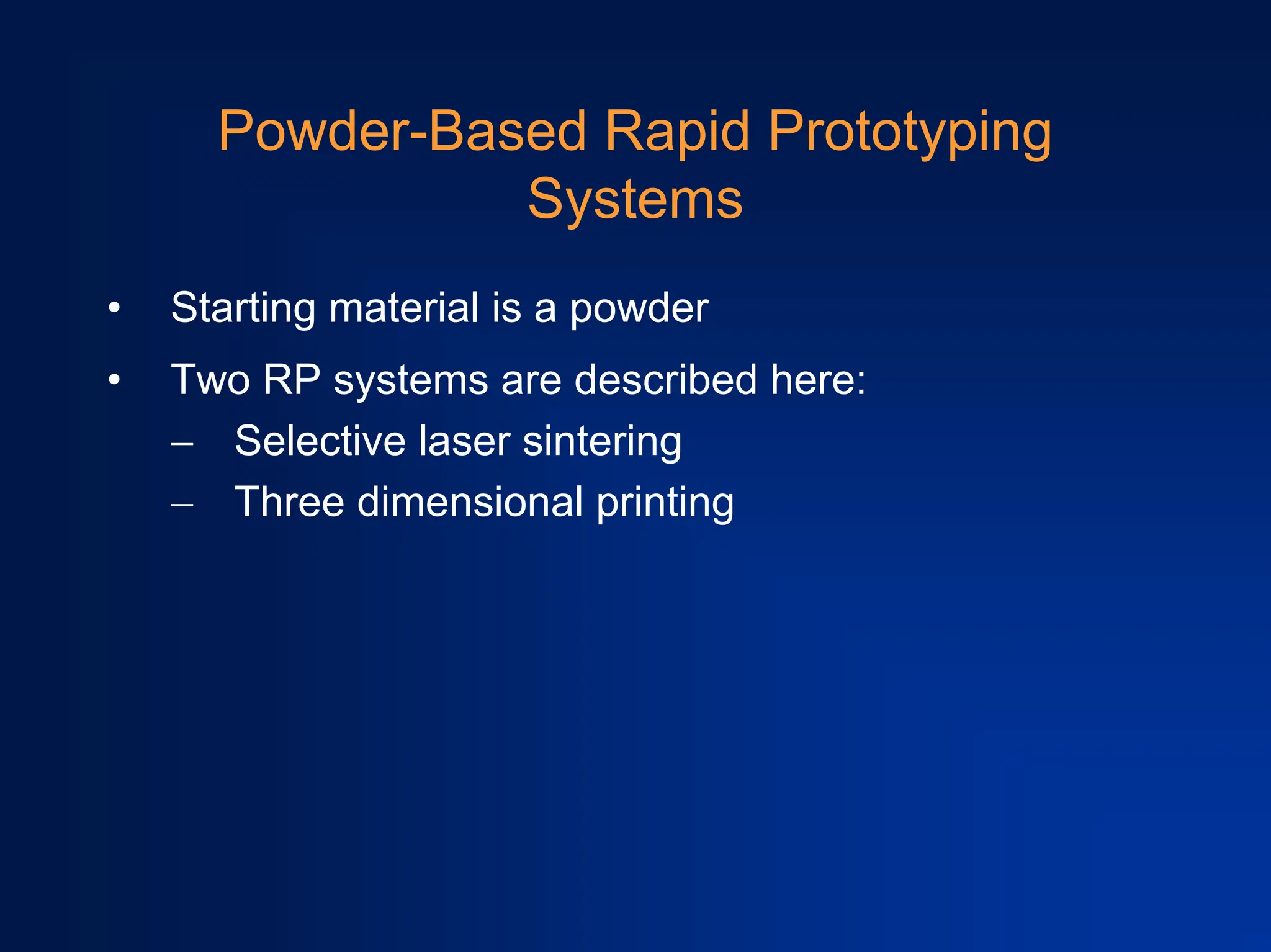 Powder-Based Rapid Prototyping Systems

• Starting material is a powder
• Two RP systems are described here:
– Selective laser sintering
– Three dimensional printing